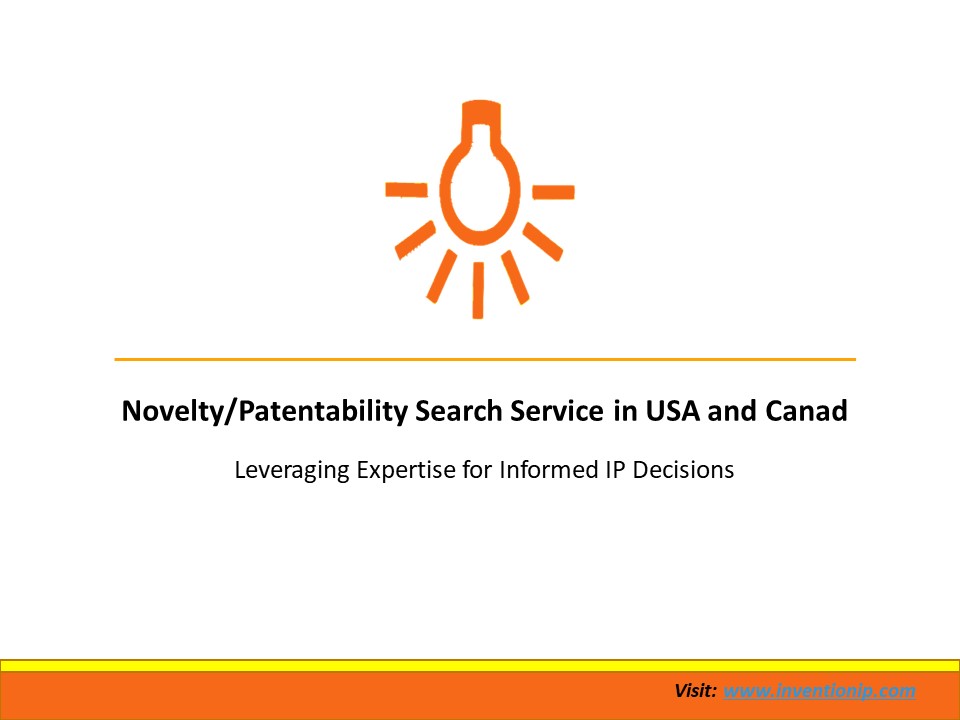 Novelty/Patentability Search Service in USA and Canad

Leveraging Expertise for Informed IP Decisions

Visit: www.inventionip.com